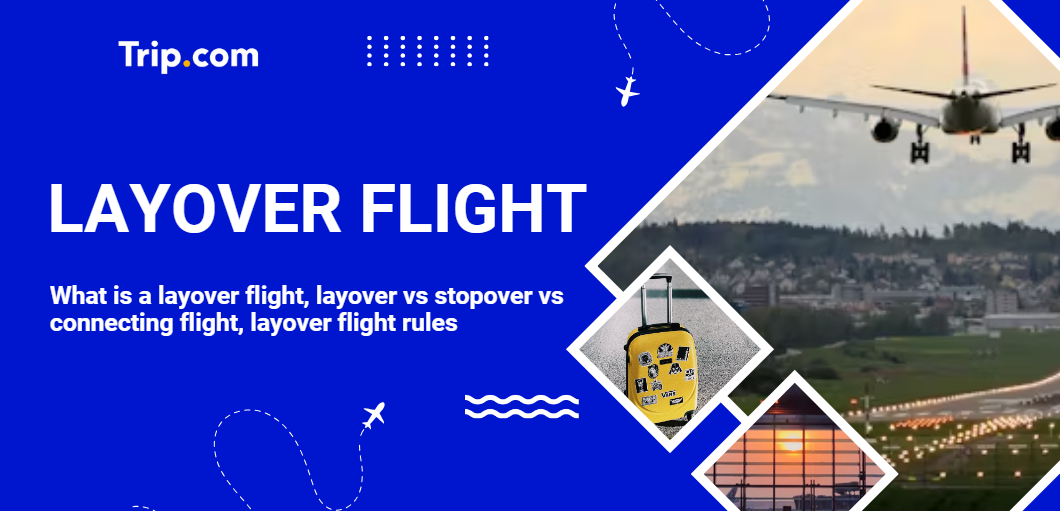 Trip.com

LAYOVER FLIGHT

What is a layover flight, layover vs stopover vs connecting flight, layover flight rules